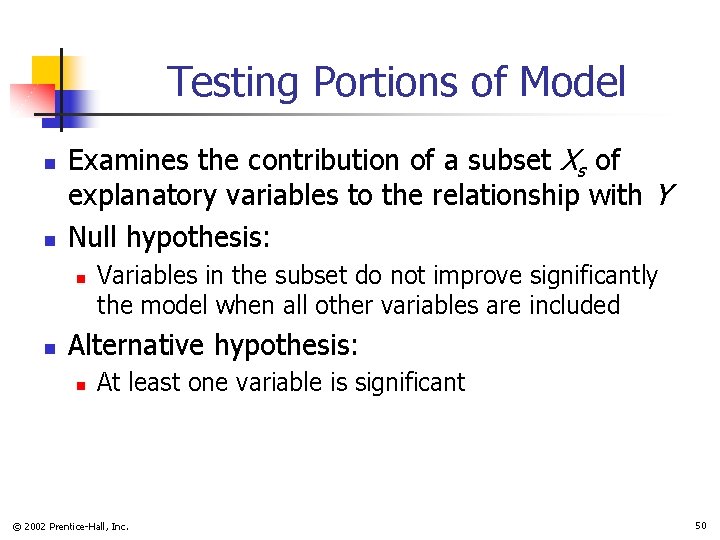 Testing Portions of Model

Examines the contribution of a subset $X_s$ of explanatory variables to the relationship with $Y$

Null hypothesis:

Variables in the subset do not improve significantly the model when all other variables are included

Alternative hypothesis:

At least one variable is significant

© 2002 Prentice-Hall, Inc.

50